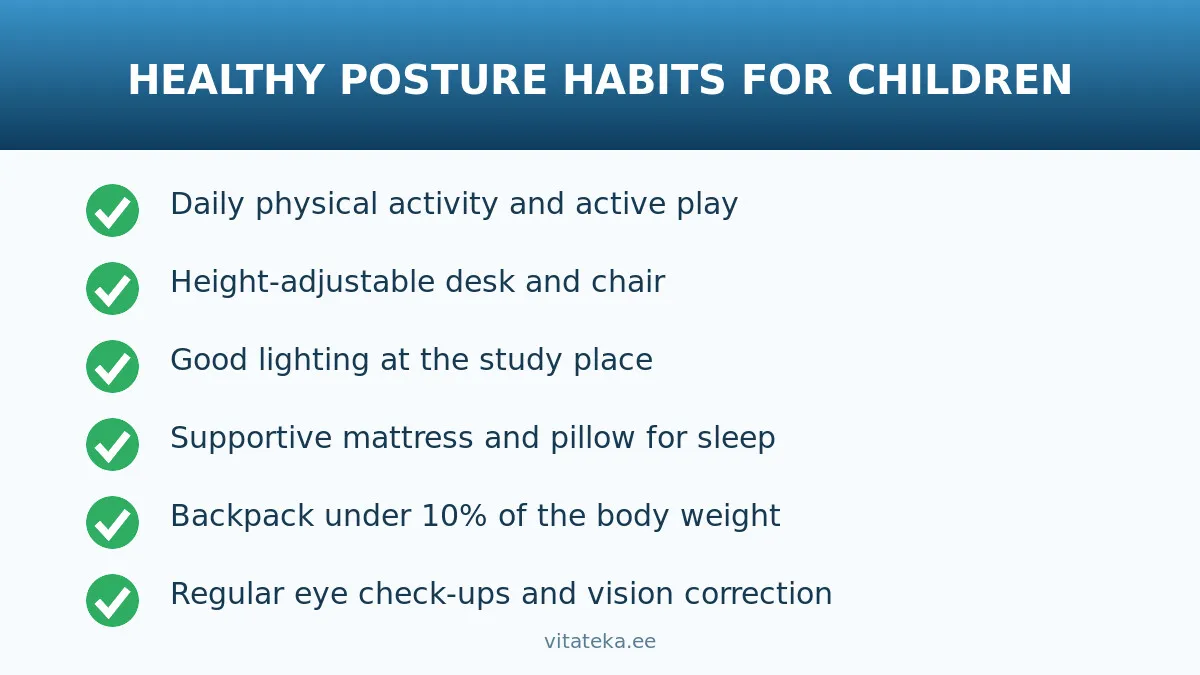 HEALTHY POSTURE HABITS FOR CHILDREN

✓ Daily physical activity and active play

✓ Height-adjustable desk and chair

✓ Good lighting at the study place

✓ Supportive mattress and pillow for sleep

✓ Backpack under 10% of the body weight

✓ Regular eye check-ups and vision correction

vitateka.ee